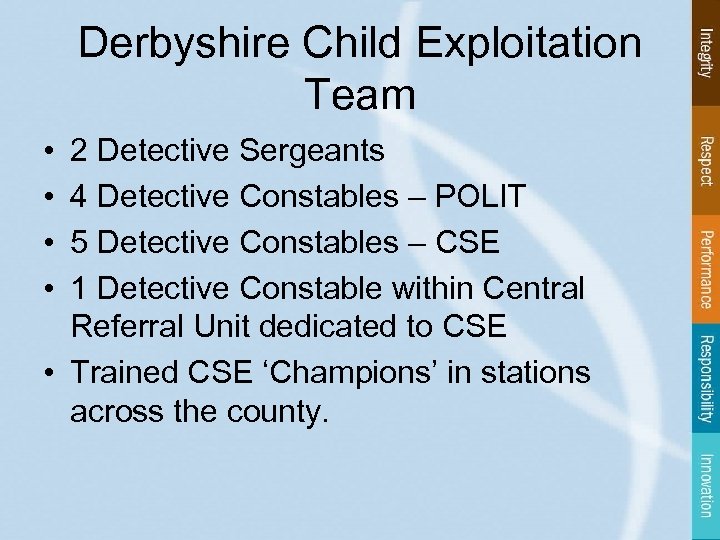 Derbyshire Child Exploitation Team

• 2 Detective Sergeants
• 4 Detective Constables – POLIT
• 5 Detective Constables – CSE
• 1 Detective Constable within Central Referral Unit dedicated to CSE
• Trained CSE ‘Champions’ in stations across the county.

Integrity
Respect
Performance
Responsibility
Innovation